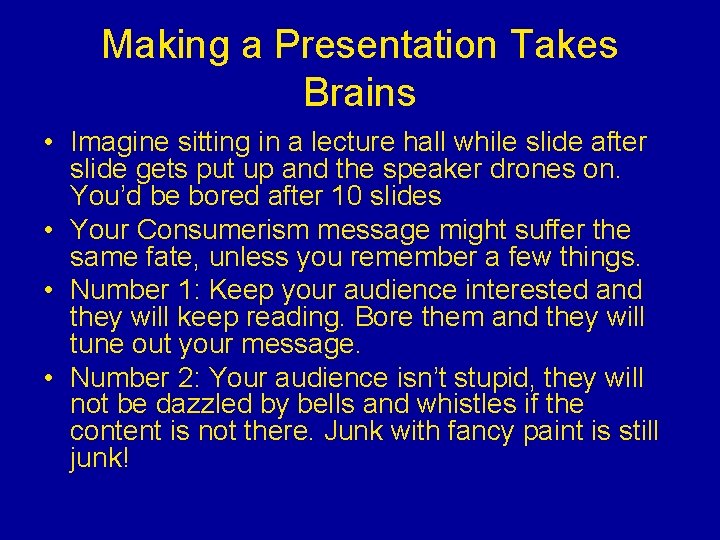 Making a Presentation Takes Brains

• Imagine sitting in a lecture hall while slide after slide gets put up and the speaker drones on. You'd be bored after 10 slides
• Your Consumerism message might suffer the same fate, unless you remember a few things.
• Number 1: Keep your audience interested and they will keep reading. Bore them and they will tune out your message.
• Number 2: Your audience isn't stupid, they will not be dazzled by bells and whistles if the content is not there. Junk with fancy paint is still junk!